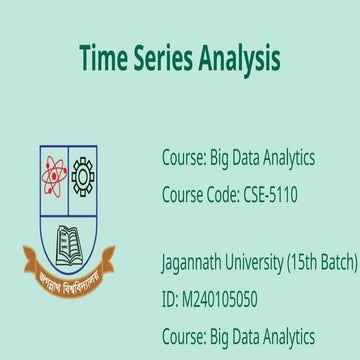 Time Series Analysis

জগন্নাথ বিশ্ববিদ্যালয়

Course: Big Data Analytics

Course Code: CSE-5110

Jagannath University (15th Batch)

ID: M240105050

Course: Big Data Analytics